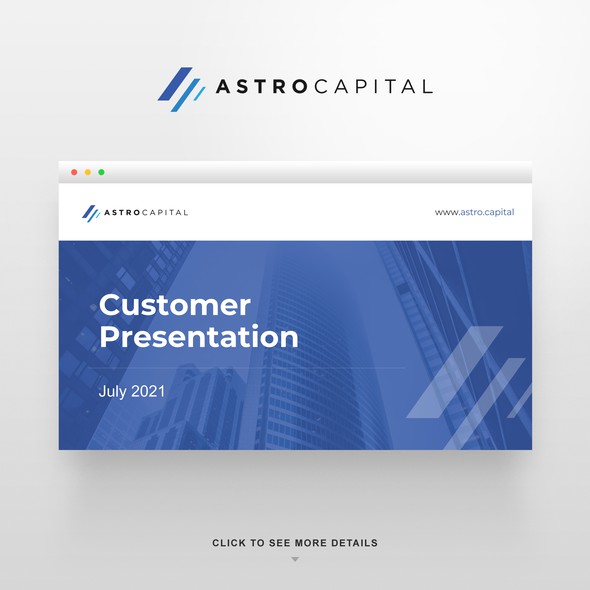 ASTROCAPITAL

ASTROCAPITAL

www.astro.capital

Customer Presentation

July 2021

CLICK TO SEE MORE DETAILS